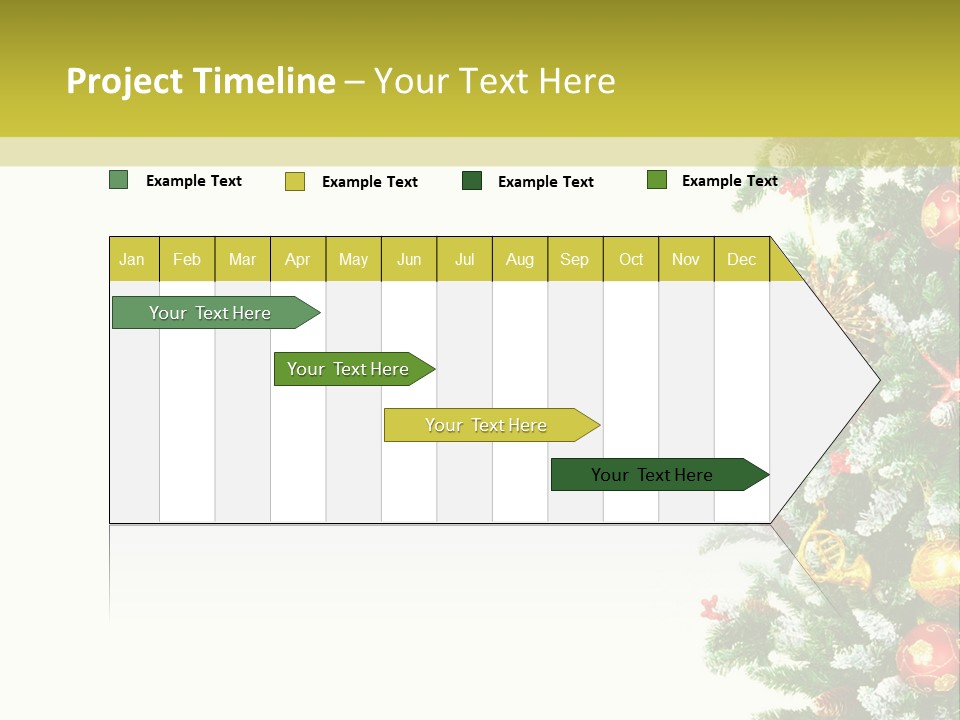 Project Timeline – Your Text Here

Example Text Example Text Example Text Example Text

| Jan | Feb | Mar | Apr | May | Jun | Jul | Aug | Sep | Oct | Nov | Dec |
|---|---|---|---|---|---|---|---|---|---|---|---|

Your Text Here

Your Text Here

Your Text Here

Your Text Here